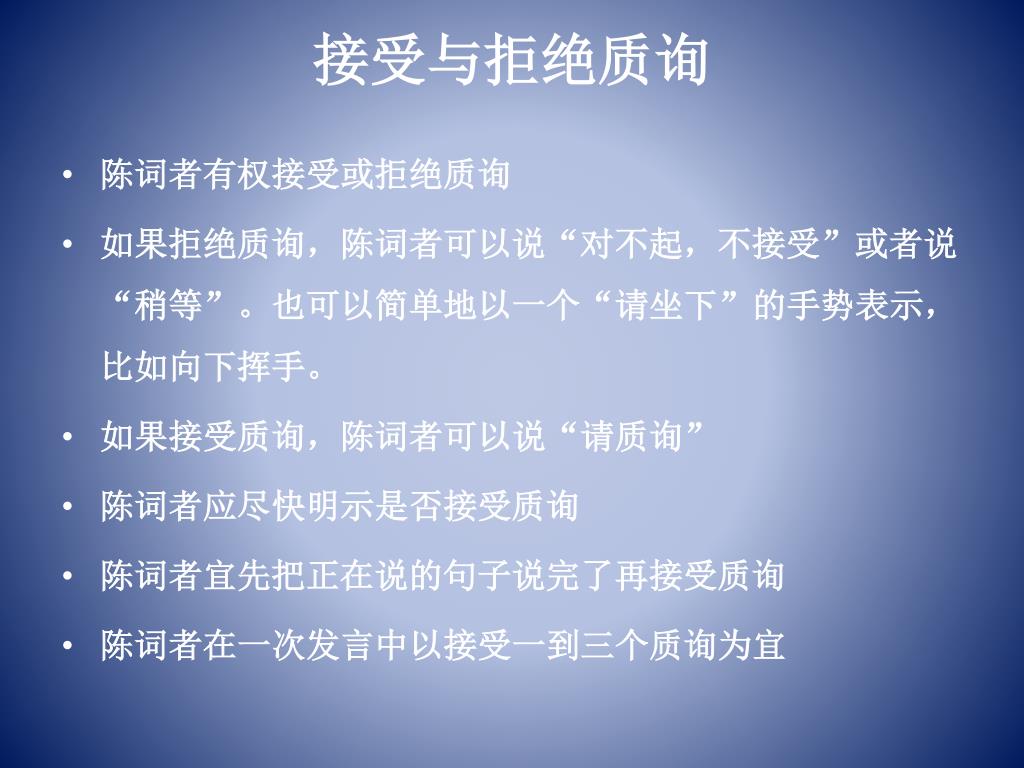 接受与拒绝质询

• 陈词者有权接受或拒绝质询

• 如果拒绝质询，陈词者可以说“对不起，不接受”或者说“稍等”。也可以简单地以一个“请坐下”的手势表示，比如向下挥手。

• 如果接受质询，陈词者可以说“请质询”

• 陈词者应尽快明示是否接受质询

• 陈词者宜先把正在说的句子说完了再接受质询

• 陈词者在一次发言中以接受一到三个质询为宜